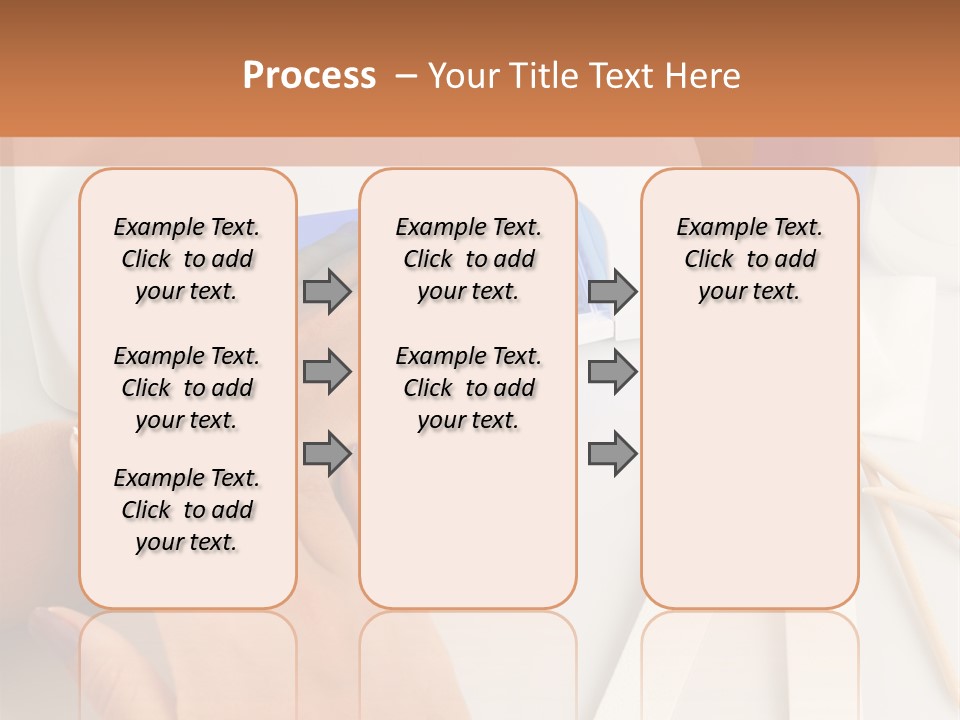 Process – Your Title Text Here

Example Text. Click to add your text.

Example Text. Click to add your text.

Example Text. Click to add your text.

Example Text. Click to add your text.

Example Text. Click to add your text.

Example Text. Click to add your text.